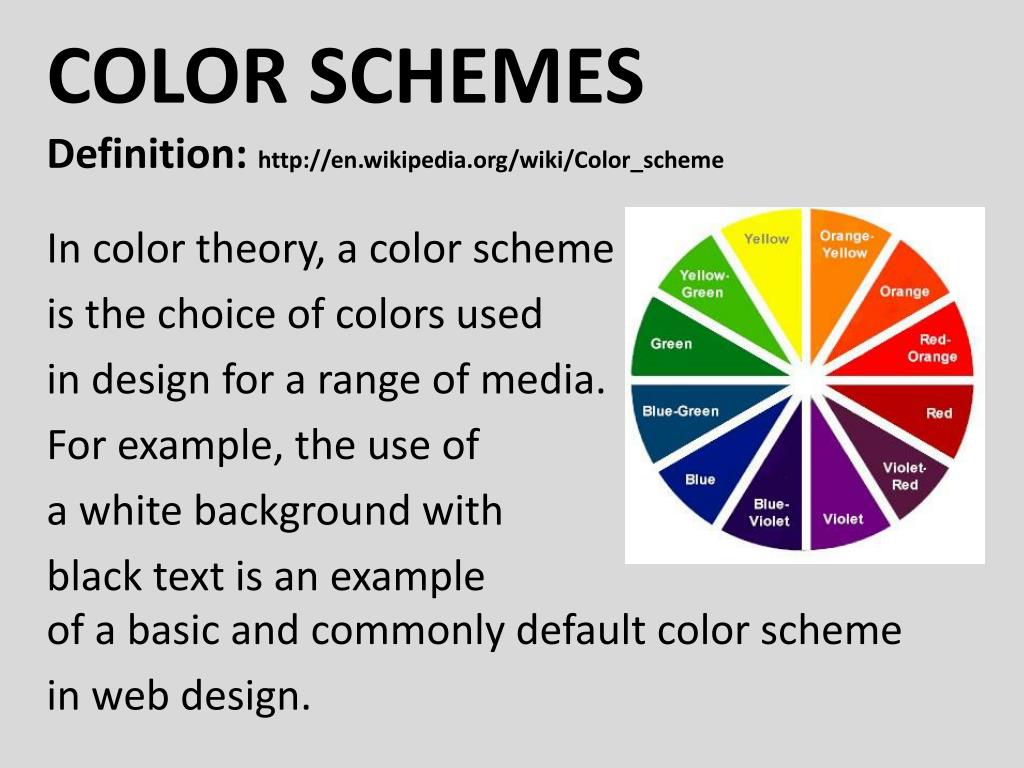 COLOR SCHEMES

Definition: http://en.wikipedia.org/wiki/Color_scheme

In color theory, a color scheme is the choice of colors used in design for a range of media. For example, the use of a white background with black text is an example of a basic and commonly default color scheme in web design.

Yellow
Orange-Yellow
Orange
Red-Orange
Red
Violet-Red
Violet
Blue-Violet
Blue
Blue-Green
Green
Yellow-Green